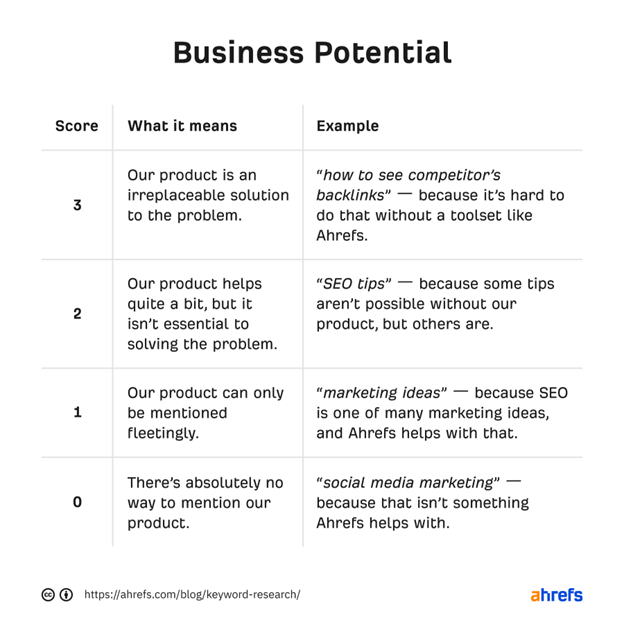 Business Potential

| Score | What it means | Example |
|---|---|---|
| 3 | Our product is an irreplaceable solution to the problem. | “how to see competitor’s backlinks” — because it’s hard to do that without a toolset like Ahrefs. |
| 2 | Our product helps quite a bit, but it isn’t essential to solving the problem. | “SEO tips” — because some tips aren’t possible without our product, but others are. |
| 1 | Our product can only be mentioned fleetingly. | “marketing ideas” — because SEO is one of many marketing ideas, and Ahrefs helps with that. |
| 0 | There’s absolutely no way to mention our product. | “social media marketing” — because that isn’t something Ahrefs helps with. |

https://ahrefs.com/blog/keyword-research/

ahrefs